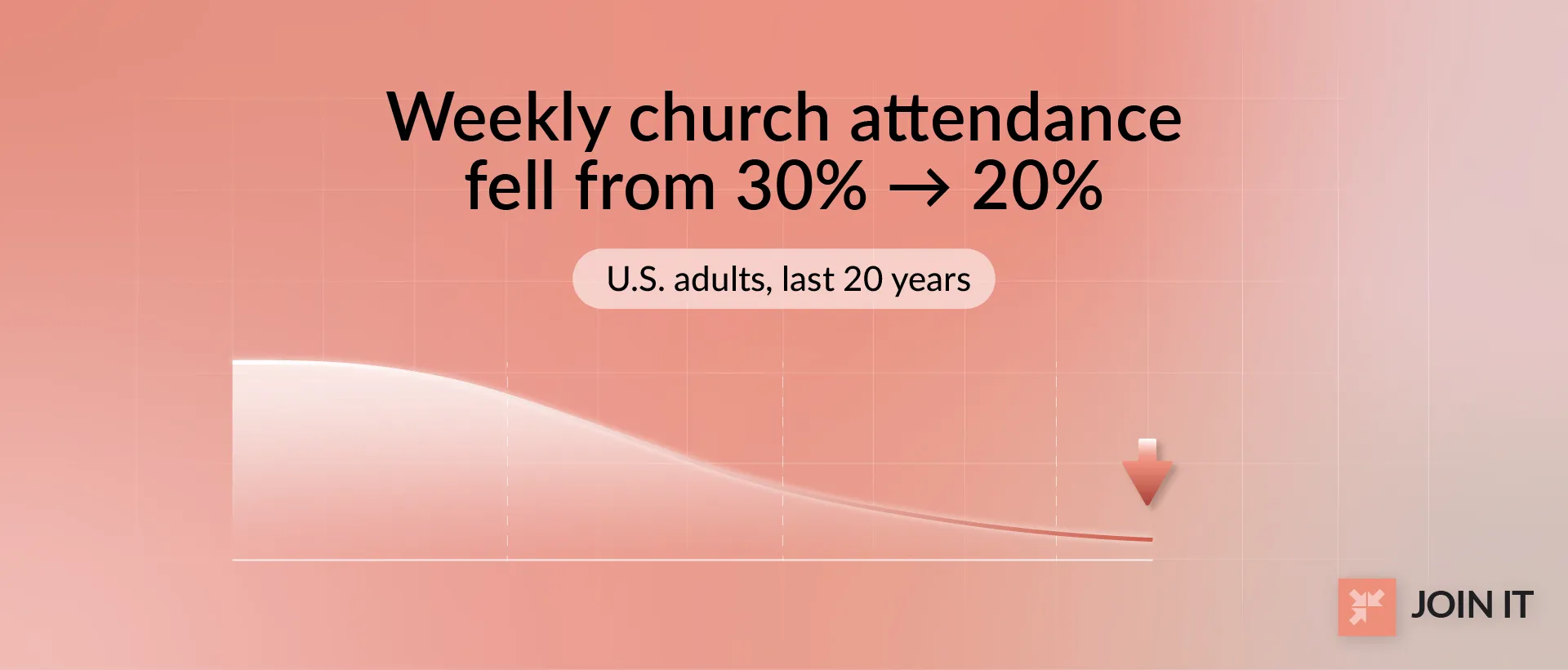 Weekly church attendance fell from 30% → 20%

U.S. adults, last 20 years

JOIN IT